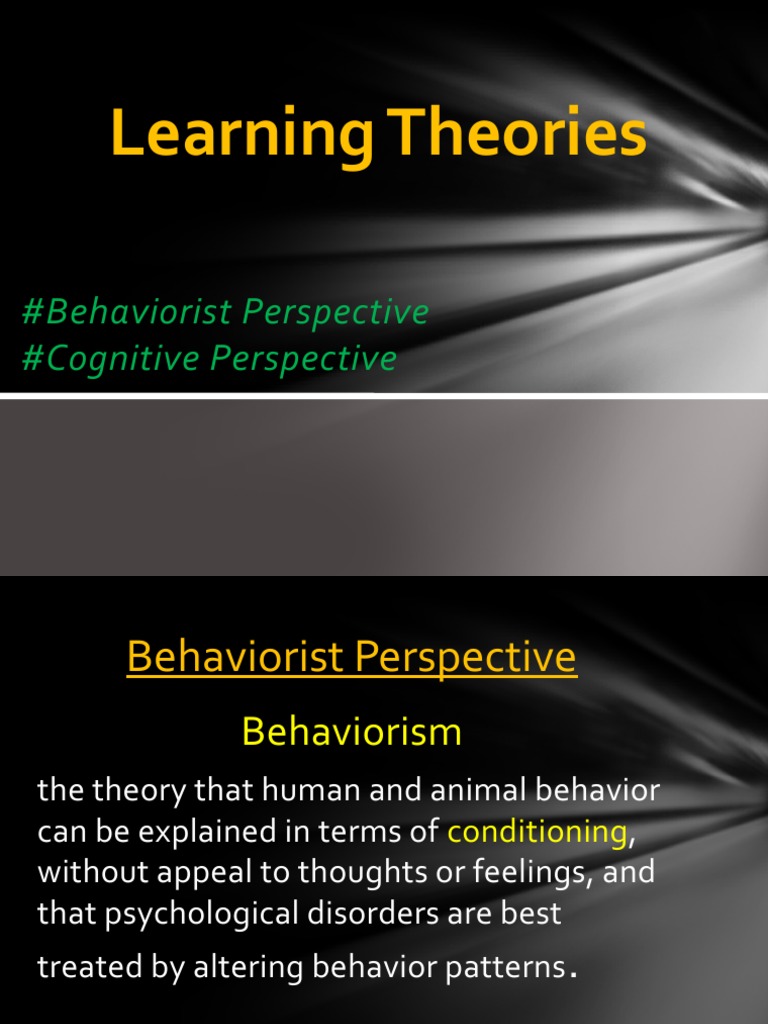 Learning Theories

#Behaviorist Perspective
#Cognitive Perspective

Behaviorist Perspective

Behaviorism

the theory that human and animal behavior can be explained in terms of conditioning, without appeal to thoughts or feelings, and that psychological disorders are best treated by altering behavior patterns.